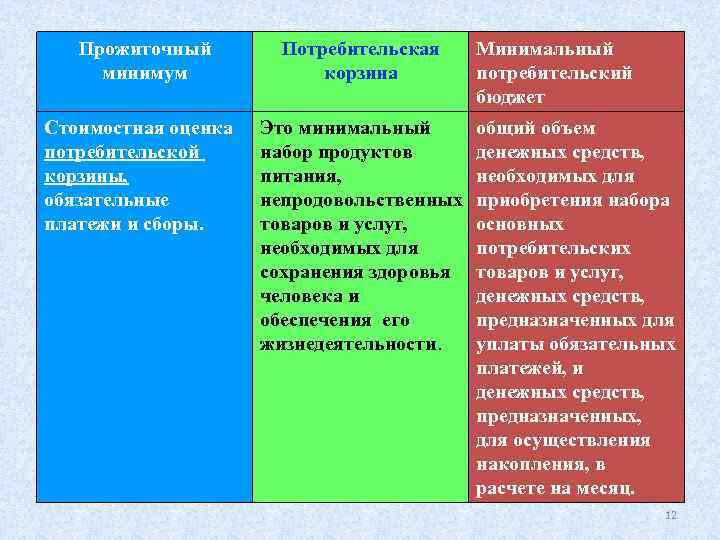 | Прожиточный минимум | Потребительская корзина | Минимальный потребительский бюджет |
|---|---|---|
| Стоимостная оценка потребительской корзины, обязательные платежи и сборы. | Это минимальный набор продуктов питания, непродовольственных товаров и услуг, необходимых для сохранения здоровья человека и обеспечения его жизнедеятельности. | общий объем денежных средств, необходимых для приобретения набора основных потребительских товаров и услуг, денежных средств, предназначенных для уплаты обязательных платежей, и денежных средств, предназначенных, для осуществления накопления, в расчете на месяц. |

12